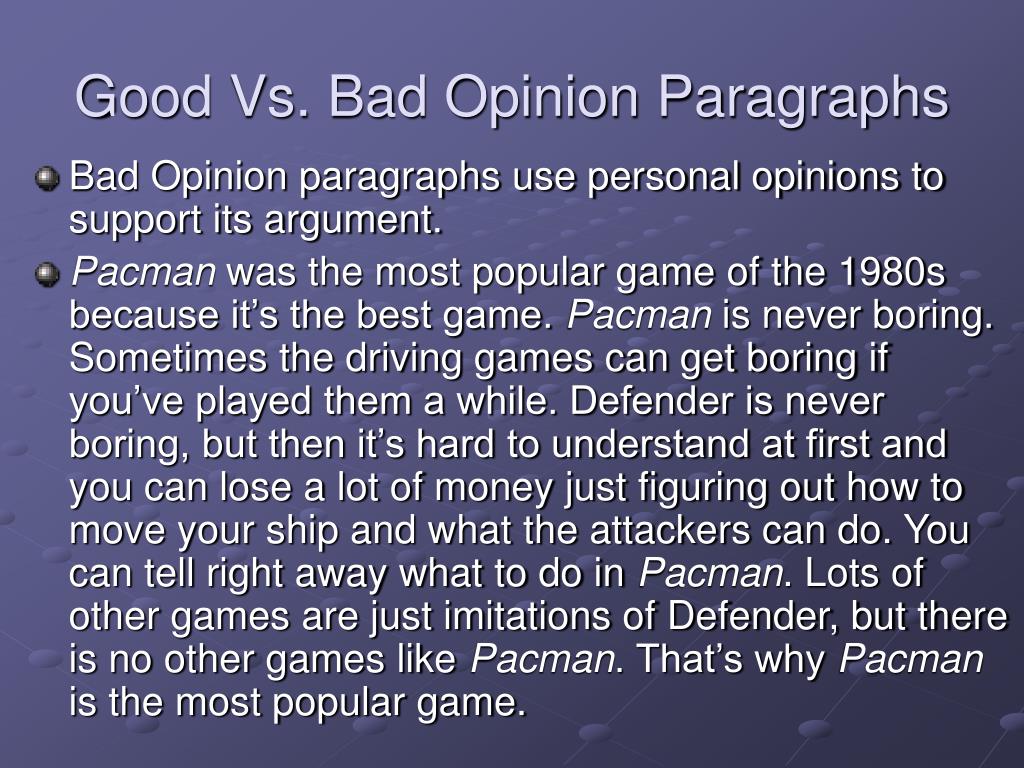 Good Vs. Bad Opinion Paragraphs

Bad Opinion paragraphs use personal opinions to support its argument.

Pacman was the most popular game of the 1980s because it’s the best game. Pacman is never boring. Sometimes the driving games can get boring if you’ve played them a while. Defender is never boring, but then it’s hard to understand at first and you can lose a lot of money just figuring out how to move your ship and what the attackers can do. You can tell right away what to do in Pacman. Lots of other games are just imitations of Defender, but there is no other games like Pacman. That’s why Pacman is the most popular game.